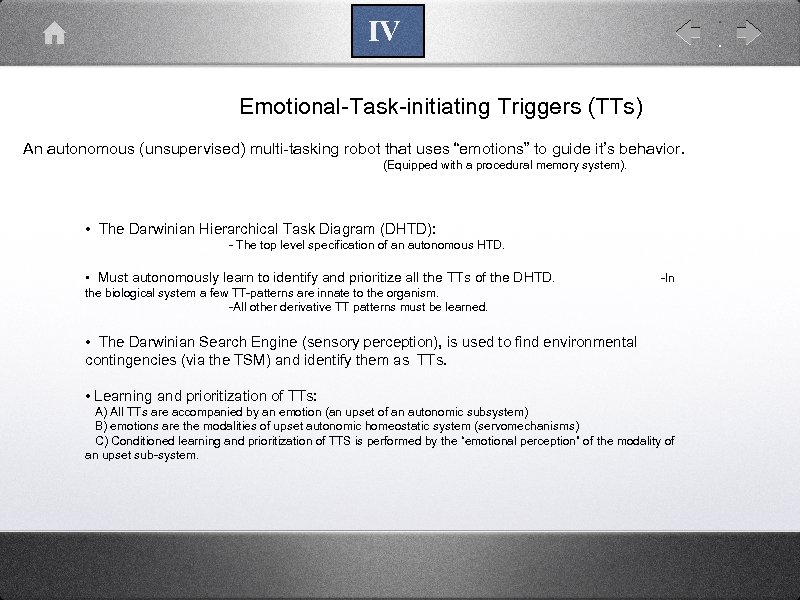 IV

Emotional-Task-initiating Triggers (TTs)

An autonomous (unsupervised) multi-tasking robot that uses "emotions" to guide it's behavior.
(Equipped with a procedural memory system).

• The Darwinian Hierarchical Task Diagram (DHTD):
- The top level specification of an autonomous HTD.

• Must autonomously learn to identify and prioritize all the TTs of the DHTD. -In the biological system a few TT-patterns are innate to the organism.
-All other derivative TT patterns must be learned.

• The Darwinian Search Engine (sensory perception), is used to find environmental contingencies (via the TSM) and identify them as TTs.

• Learning and prioritization of TTs:
A) All TTs are accompanied by an emotion (an upset of an autonomic subsystem)
B) emotions are the modalities of upset autonomic homeostatic system (servomechanisms)
C) Conditioned learning and prioritization of TTS is performed by the "emotional perception" of the modality of an upset sub-system.